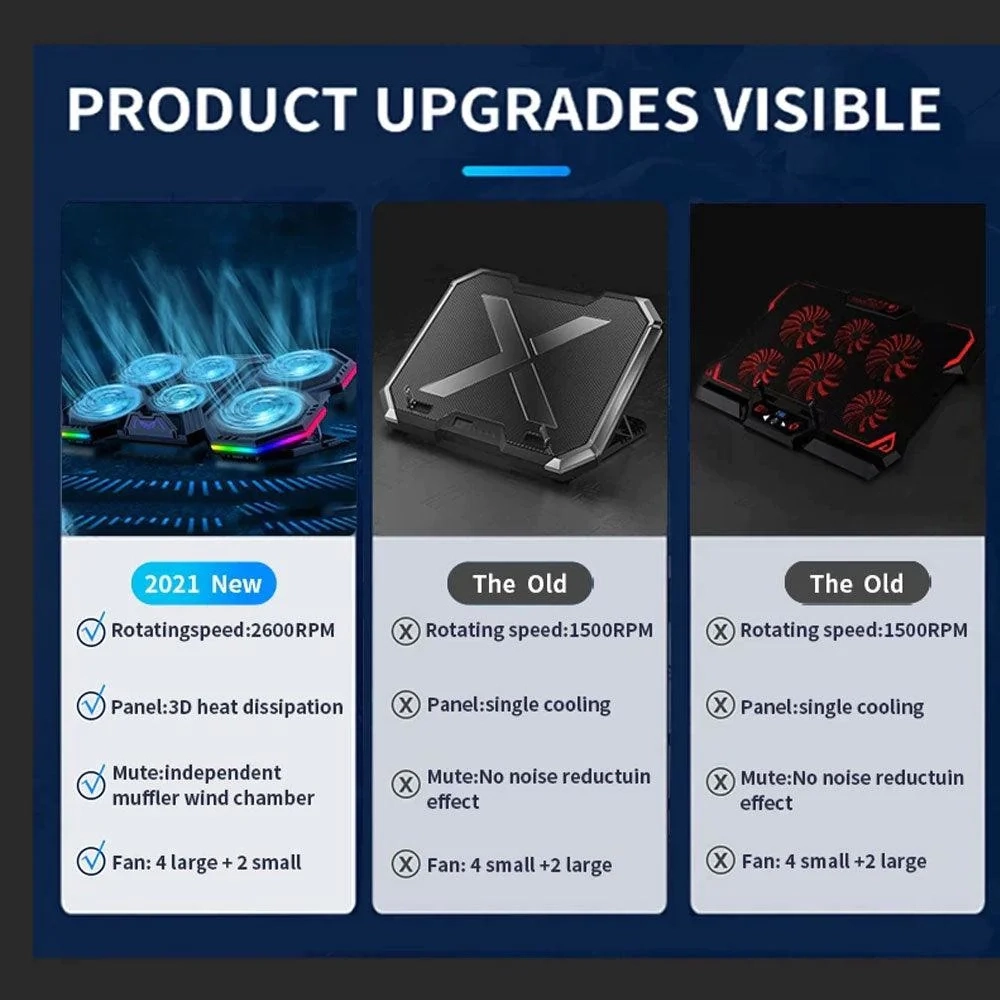 PRODUCT UPGRADES VISIBLE

2021 New

Rotatingspeed:2600RPM

Panel:3D heat dissipation

Mute:independent muffler wind chamber

Fan: 4 large + 2 small

The Old

Rotating speed:1500RPM

Panel:single cooling

Mute:No noise reductuin effect

Fan: 4 small +2 large

The Old

Rotating speed:1500RPM

Panel:single cooling

Mute:No noise reductuin effect

Fan: 4 small +2 large